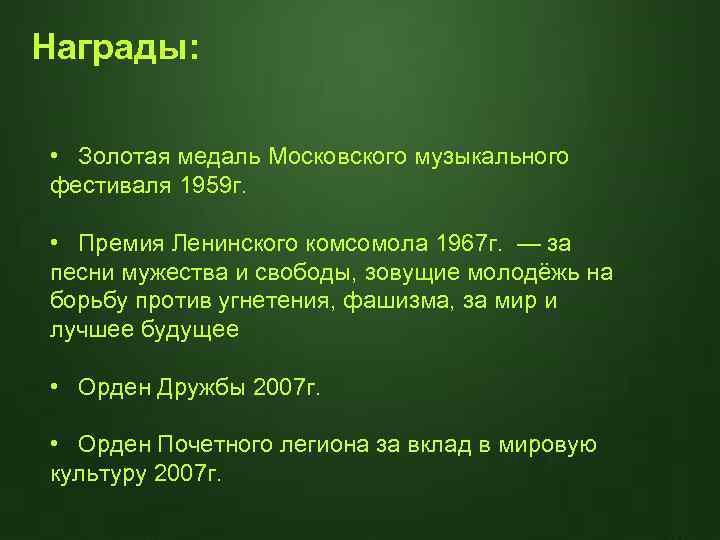 Награды:

• Золотая медаль Московского музыкального фестиваля 1959г.

• Премия Ленинского комсомола 1967г. — за песни мужества и свободы, зовущие молодёжь на борьбу против угнетения, фашизма, за мир и лучшее будущее

• Орден Дружбы 2007г.

• Орден Почетного легиона за вклад в мировую культуру 2007г.